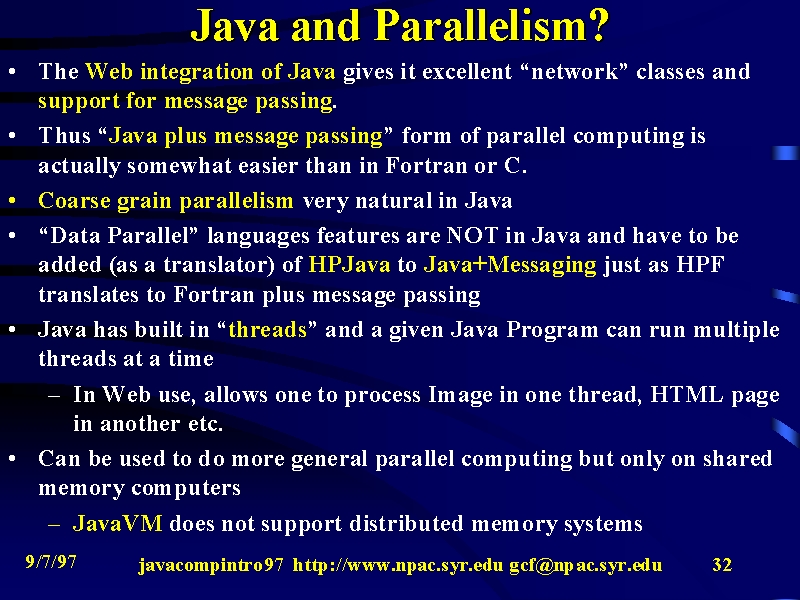 Java and Parallelism?

• The Web integration of Java gives it excellent “network” classes and support for message passing.

• Thus “Java plus message passing” form of parallel computing is actually somewhat easier than in Fortran or C.

• Coarse grain parallelism very natural in Java

• “Data Parallel” languages features are NOT in Java and have to be added (as a translator) of HPJava to Java+Messaging just as HPF translates to Fortran plus message passing

• Java has built in “threads” and a given Java Program can run multiple threads at a time

– In Web use, allows one to process Image in one thread, HTML page in another etc.

• Can be used to do more general parallel computing but only on shared memory computers

– JavaVM does not support distributed memory systems

9/7/97 javacompintro97 http://www.npac.syr.edu gcf@npac.syr.edu 32